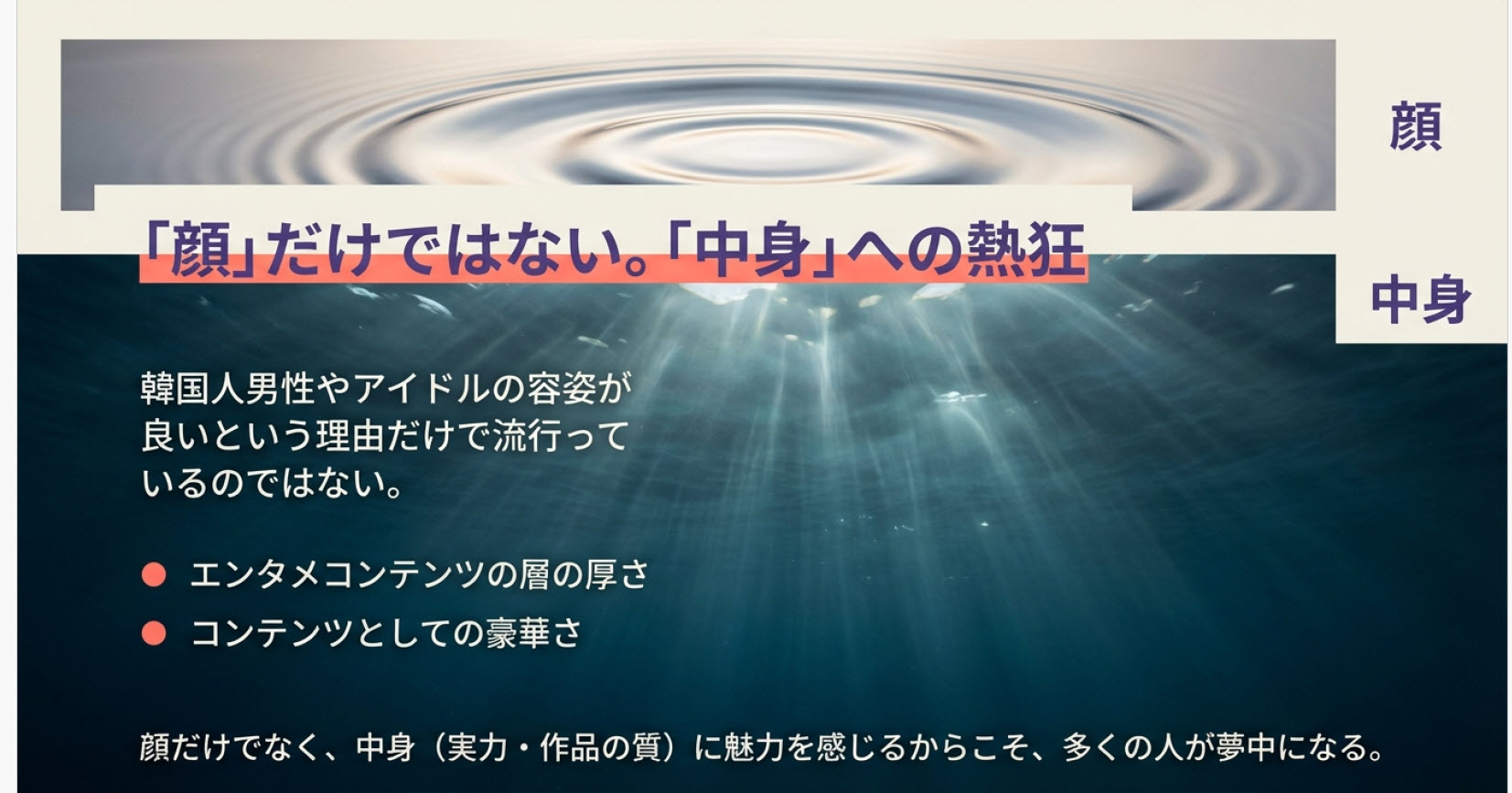 顔

「顔」だけではない。「中身」への熱狂

中身

韓国人男性やアイドルの容姿が良いという理由だけで流行っているのではない。

● エンタメコンテンツの層の厚さ
● コンテンツとしての豪華さ

顔だけでなく、中身（実力・作品の質）に魅力を感じるからこそ、多くの人が夢中になる。